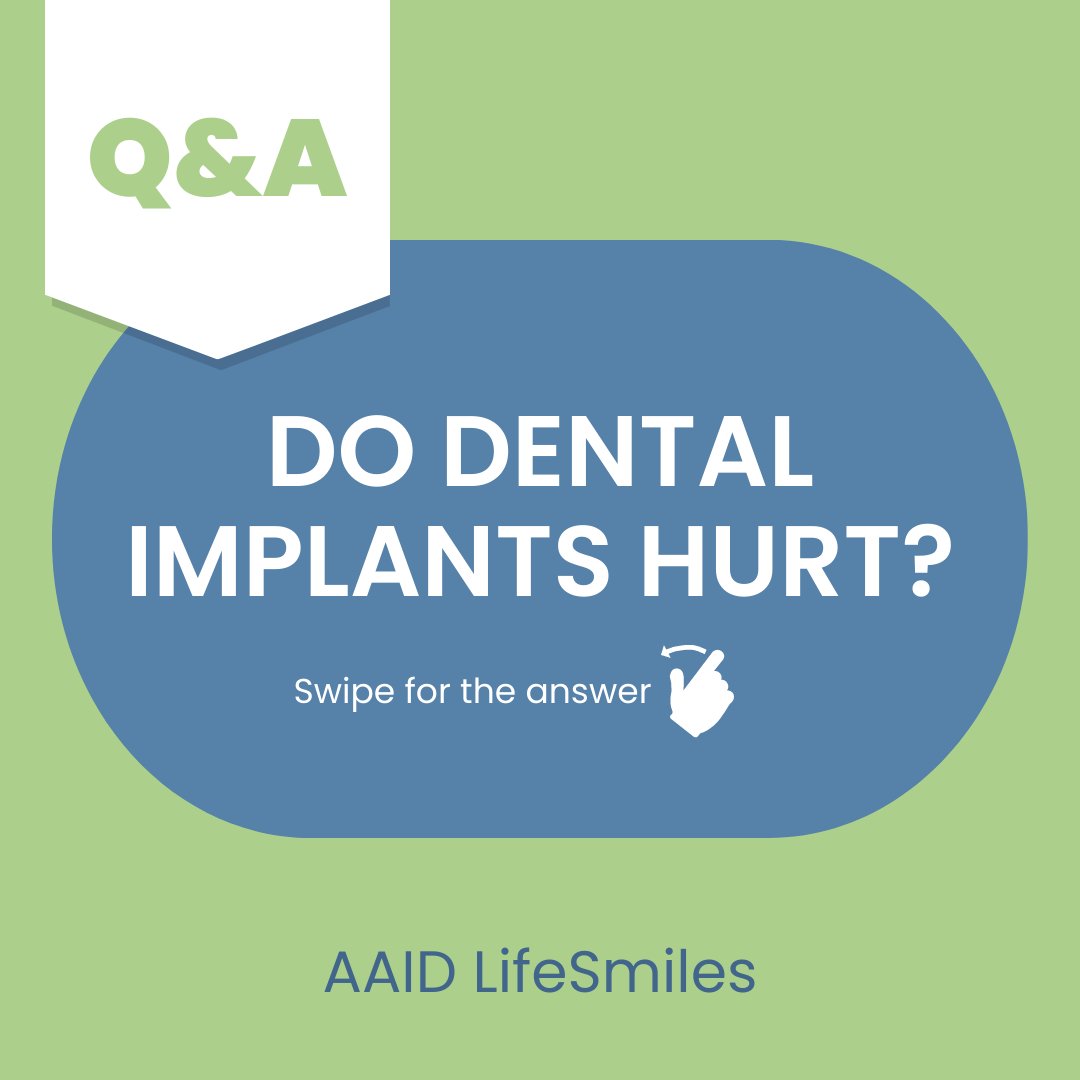 Q&A

DO DENTAL IMPLANTS HURT?

Swipe for the answer

AAID LifeSmiles